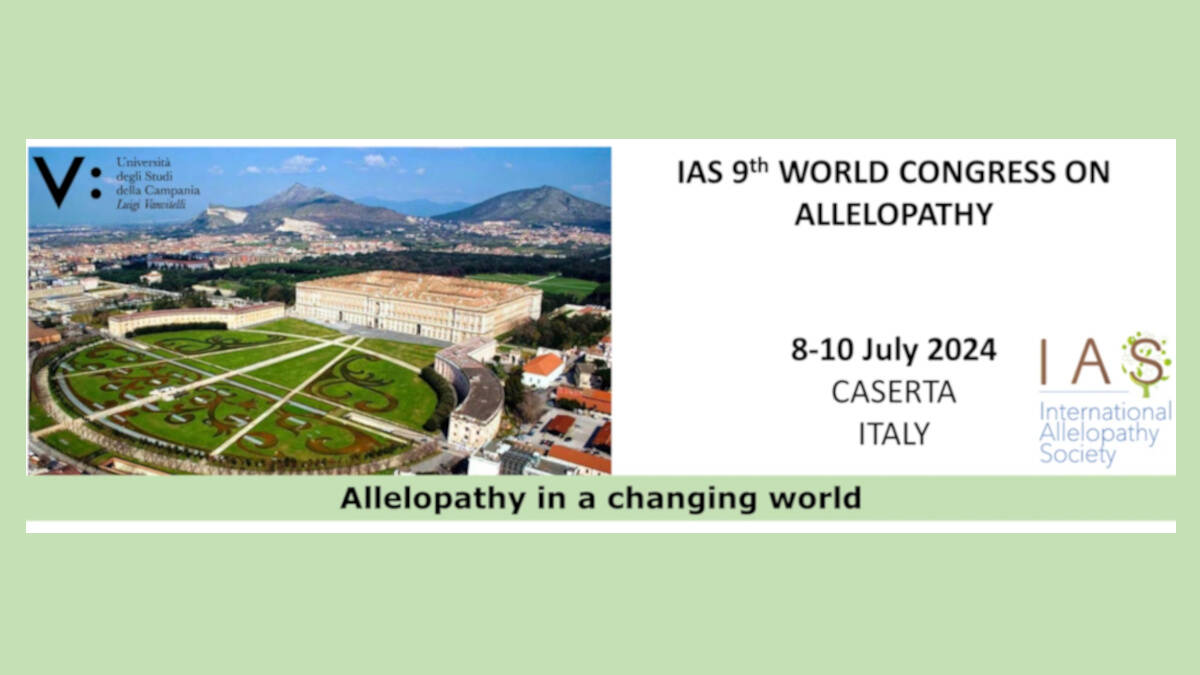 V: Università degli Studi della Campania Luigi Vanvitelli

IAS 9$^{th}$ WORLD CONGRESS ON ALLELOPATHY

8-10 July 2024
CASERTA
ITALY

IAS
International Allelopathy Society

Allelopathy in a changing world